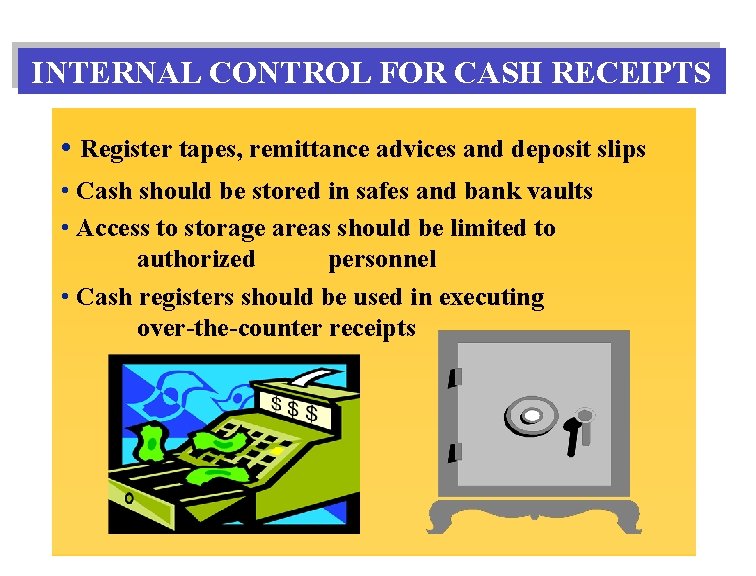 INTERNAL CONTROL FOR CASH RECEIPTS

• Register tapes, remittance advices and deposit slips

• Cash should be stored in safes and bank vaults

• Access to storage areas should be limited to authorized personnel

• Cash registers should be used in executing over-the-counter receipts

$ $ $